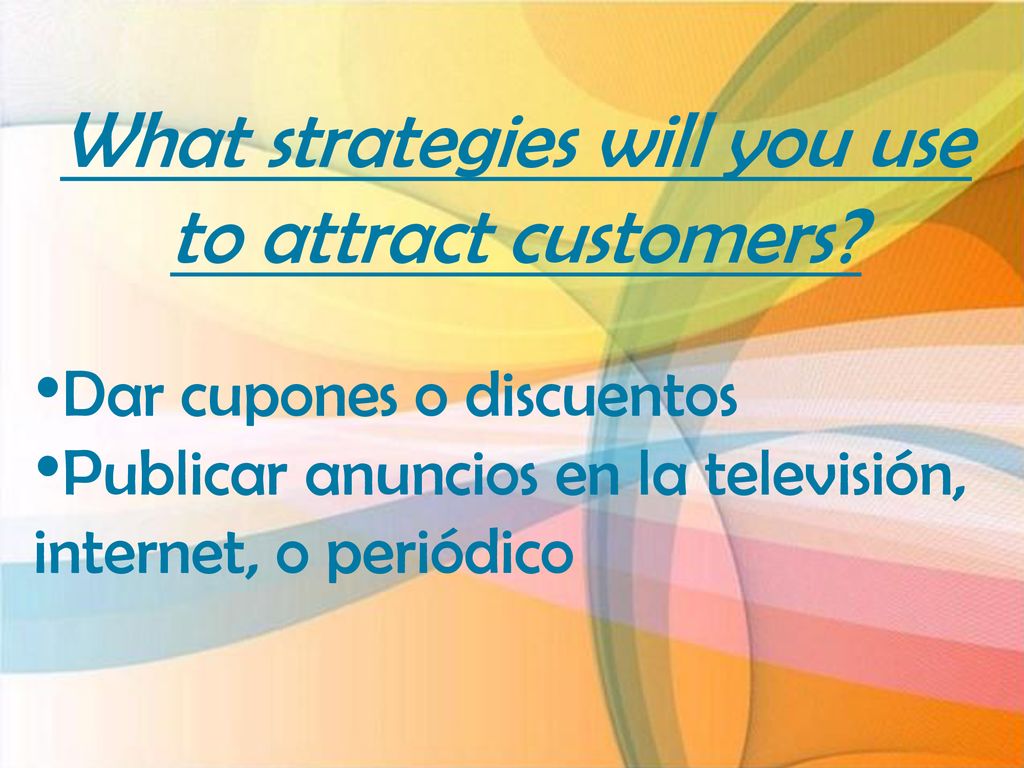 What strategies will you use to attract customers?

•Dar cupones o discuentos
•Publicar anuncios en la televisión, internet, o periódico